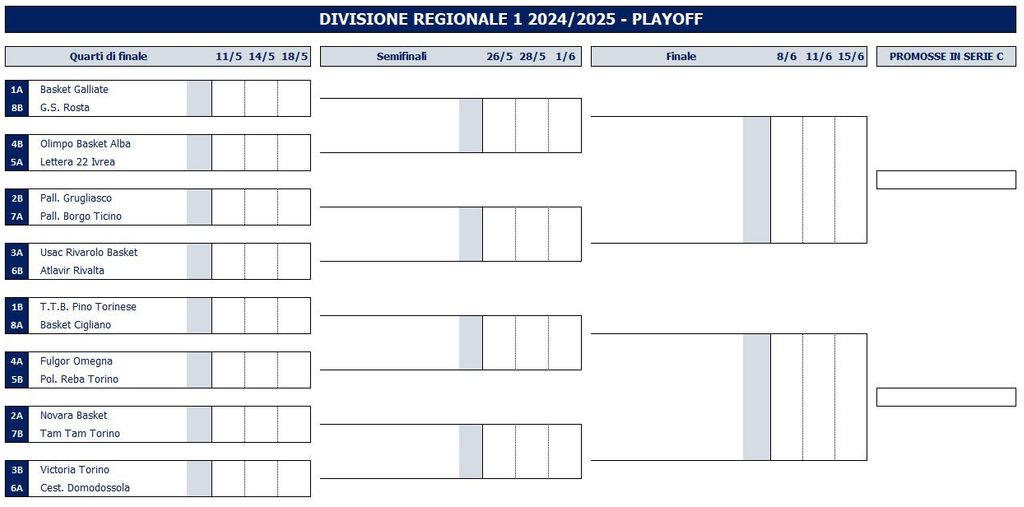 DIVISIONE REGIONALE 1 2024/2025 - PLAYOFF

Quarti di finale 11/5 14/5 18/5

Semifinali 26/5 28/5 1/6

Finale 8/6 11/6 15/6

PROMOSSE IN SERIE C

1A Basket Galliate
8B G.S. Rosta

4B Olimpo Basket Alba
5A Lettera 22 Ivrea

2B Pall. Grugliasco
7A Pall. Borgo Ticino

3A Usac Rivarolo Basket
6B Atlavir Rivalta

1B T.T.B. Pino Torinese
8A Basket Cigliano

4A Fulgor Omegna
5B Pol. Reba Torino

2A Novara Basket
7B Tam Tam Torino

3B Victoria Torino
6A Cest. Domodossola